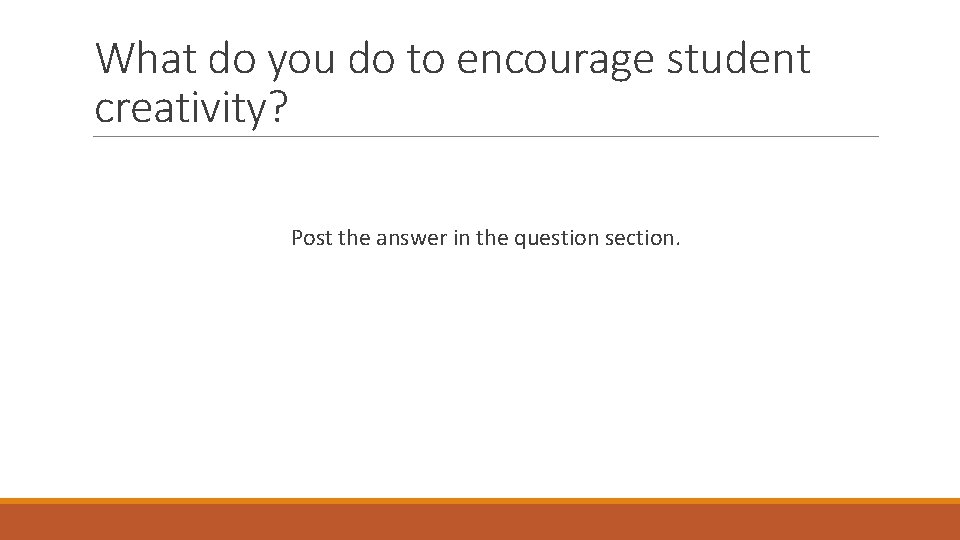 What do you do to encourage student creativity?

Post the answer in the question section.